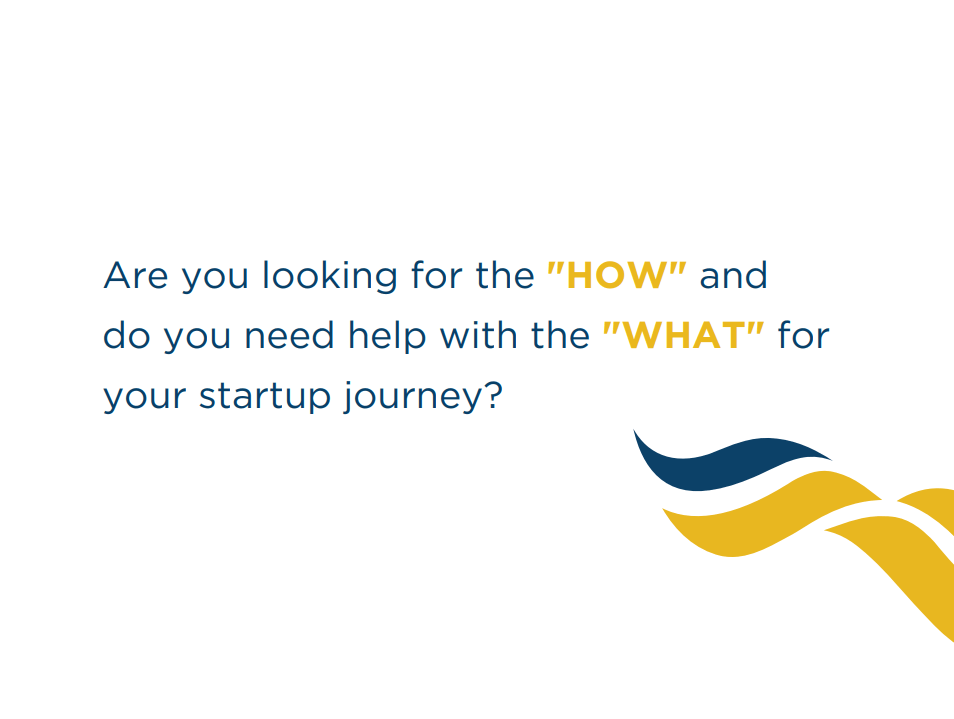 Are you looking for the "HOW" and do you need help with the "WHAT" for your startup journey?